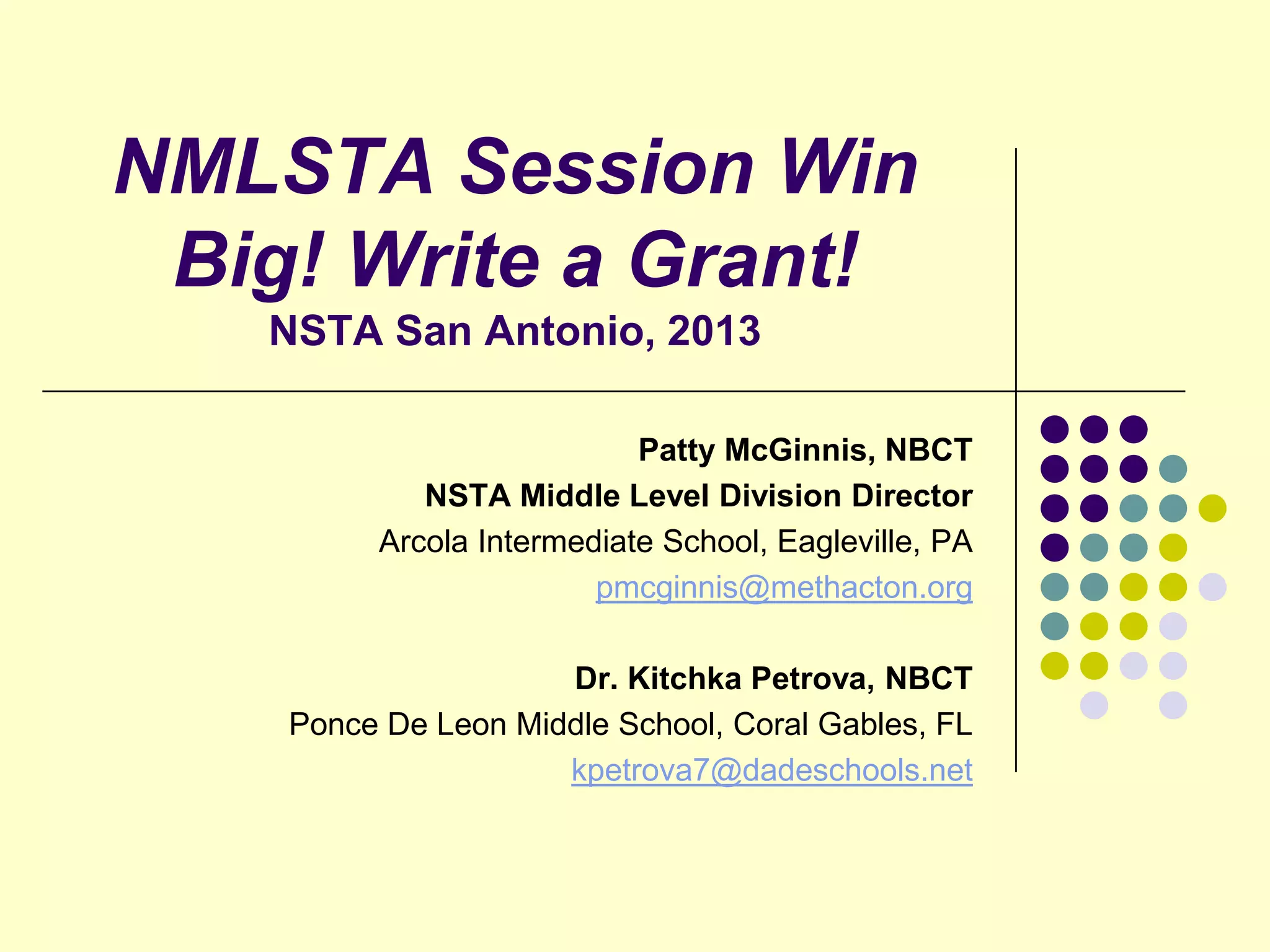 NMLSTA Session Win Big! Write a Grant!
NSTA San Antonio, 2013

Patty McGinnis, NBCT
NSTA Middle Level Division Director
Arcola Intermediate School, Eagleville, PA
pmcginnis@methacton.org

Dr. Kitchka Petrova, NBCT
Ponce De Leon Middle School, Coral Gables, FL
kpetrova7@dadeschools.net